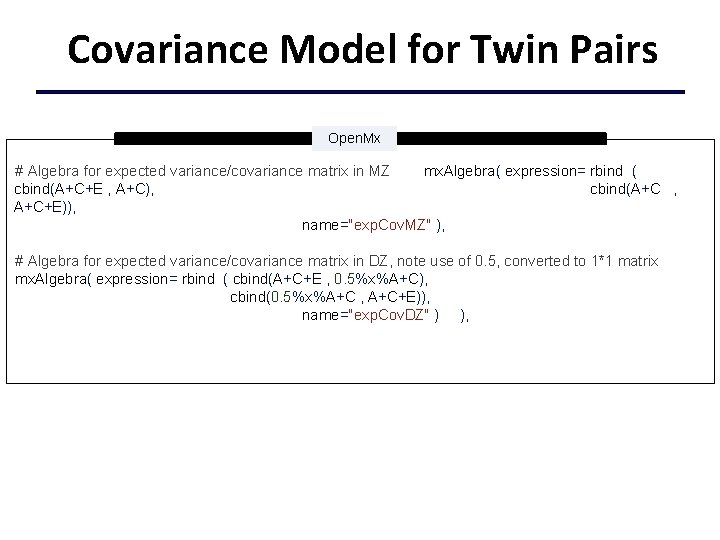 Covariance Model for Twin Pairs

OpenMx

# Algebra for expected variance/covariance matrix in MZ mxAlgebra( expression= rbind ( cbind(A+C+E , A+C), cbind(A+C , A+C+E)), name="expCovMZ" ),

# Algebra for expected variance/covariance matrix in DZ, note use of 0.5, converted to 1*1 matrix
mxAlgebra( expression= rbind ( cbind(A+C+E , 0.5%x%A+C),
cbind(0.5%x%A+C , A+C+E)),
name="expCovDZ" ) ),